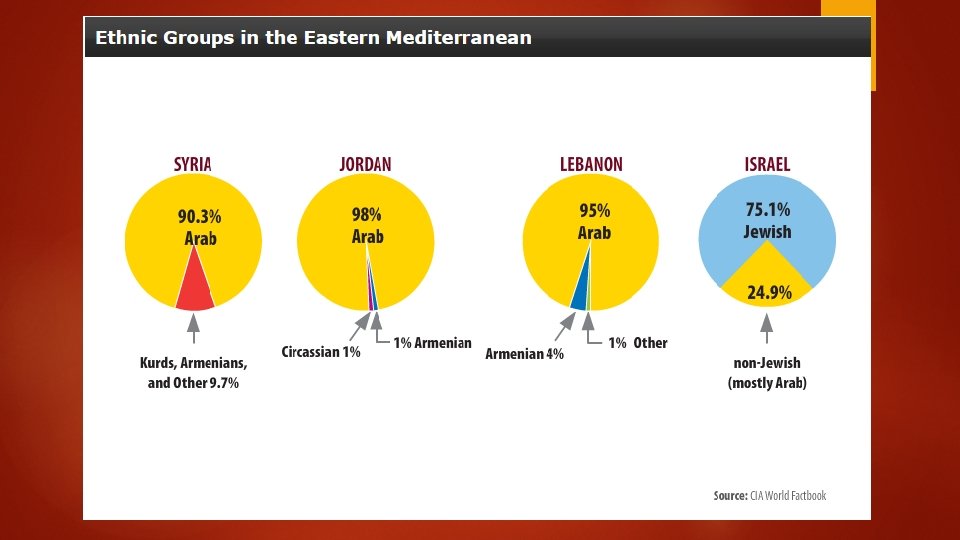 Ethnic Groups in the Eastern Mediterranean

SYRIA

90.3% Arab

Kurds, Armenians, and Other 9.7%

JORDAN

98% Arab

Circassian 1%

1% Armenian

LEBANON

95% Arab

Armenian 4%

1% Other

ISRAEL

75.1% Jewish

24.9%

non-Jewish (mostly Arab)

Source: CIA World Factbook